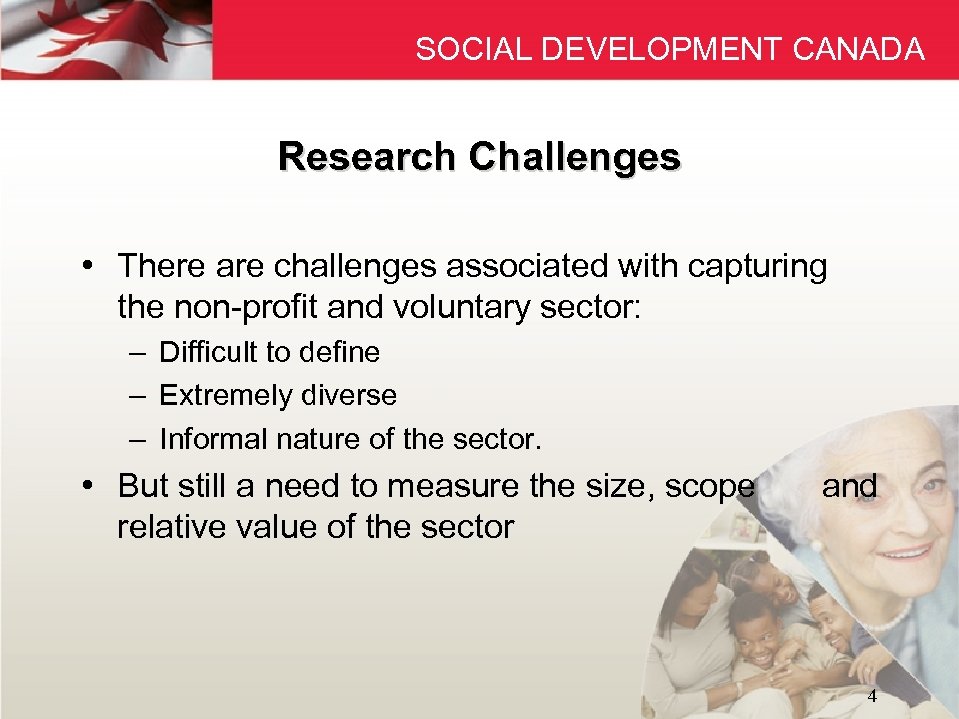 SOCIAL DEVELOPMENT CANADA

Research Challenges

• There are challenges associated with capturing the non-profit and voluntary sector:

– Difficult to define

– Extremely diverse

– Informal nature of the sector.

• But still a need to measure the size, scope and relative value of the sector

4